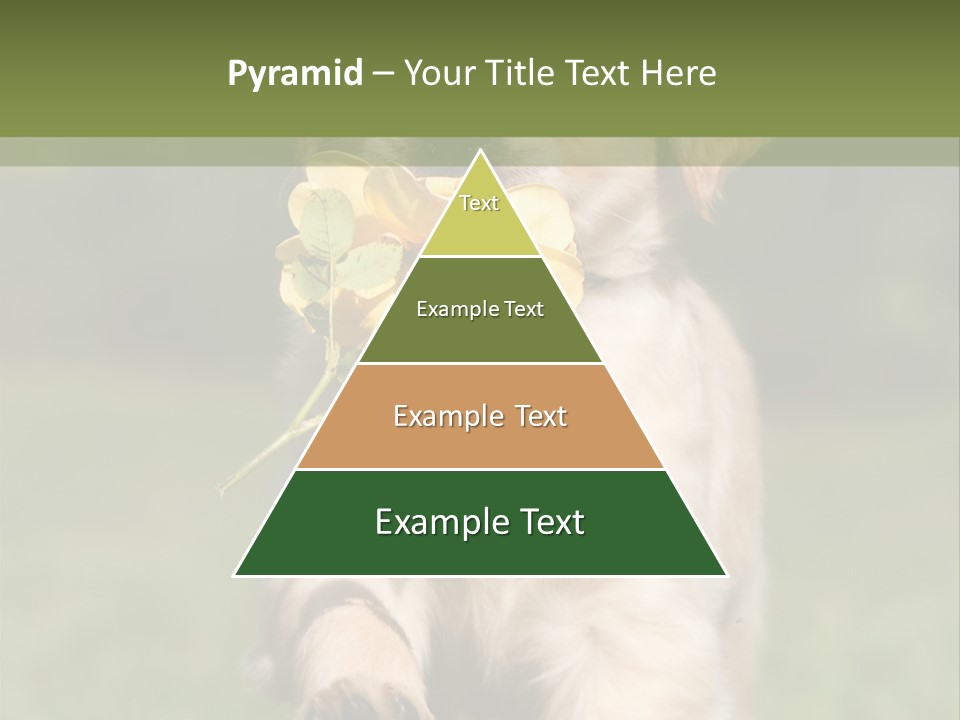 Pyramid – Your Title Text Here

Text

Example Text

Example Text

Example Text